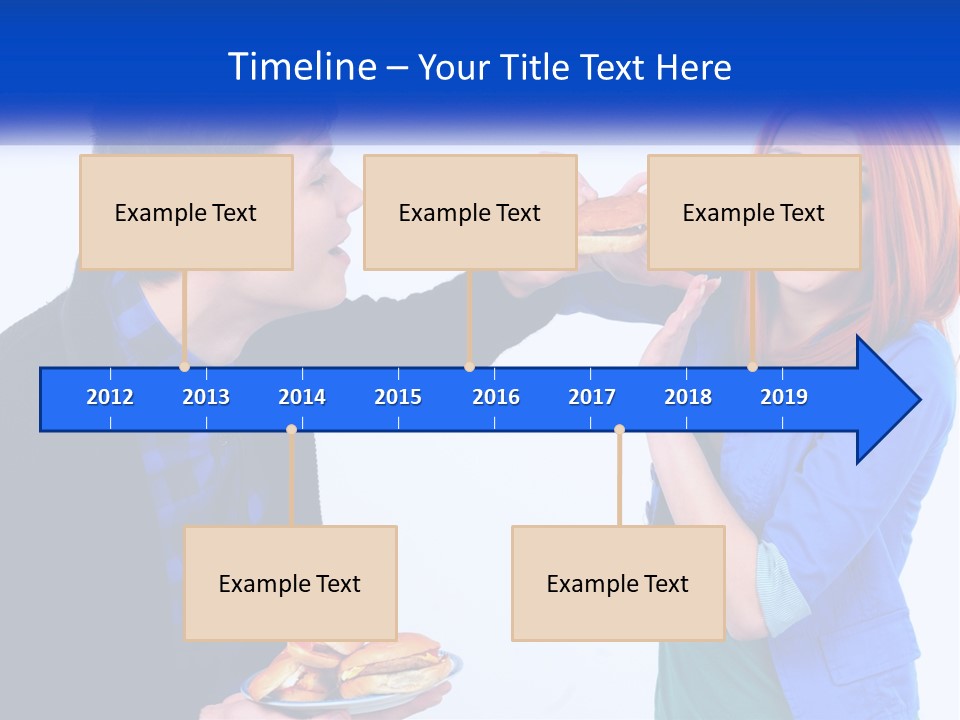 Timeline – Your Title Text Here

Example Text

Example Text

Example Text

2012 2013 2014 2015 2016 2017 2018 2019

Example Text

Example Text